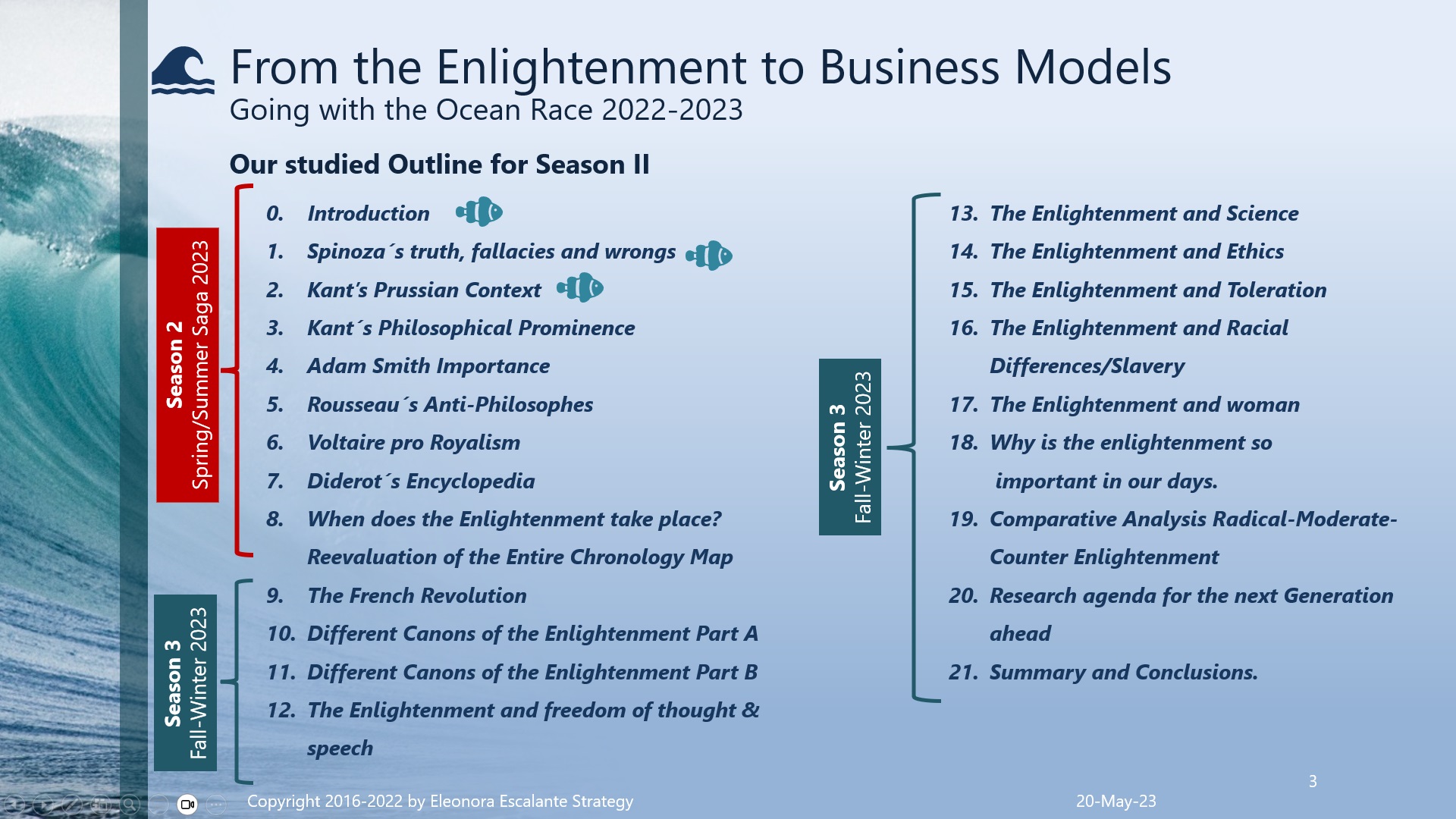 From the Enlightenment to Business Models
Going with the Ocean Race 2022-2023

Our studied Outline for Season II

Season 2
Spring/Summer Saga 2023

0. Introduction
1. Spinoza´s truth, fallacies and wrongs
2. Kant's Prussian Context
3. Kant´s Philosophical Prominence
4. Adam Smith Importance
5. Rousseau´s Anti-Philosophes
6. Voltaire pro Royalism
7. Diderot´s Encyclopedia
8. When does the Enlightenment take place? Reevaluation of the Entire Chronology Map

Season 3
Fall-Winter 2023

9. The French Revolution
10. Different Canons of the Enlightenment Part A
11. Different Canons of the Enlightenment Part B
12. The Enlightenment and freedom of thought & speech

Season 3
Fall-Winter 2023

13. The Enlightenment and Science
14. The Enlightenment and Ethics
15. The Enlightenment and Toleration
16. The Enlightenment and Racial Differences/Slavery
17. The Enlightenment and woman
18. Why is the enlightenment so important in our days.
19. Comparative Analysis Radical-Moderate-Counter Enlightenment
20. Research agenda for the next Generation ahead
21. Summary and Conclusions.

3
Copyright 2016-2022 by Eleonora Escalante Strategy
20-May-23